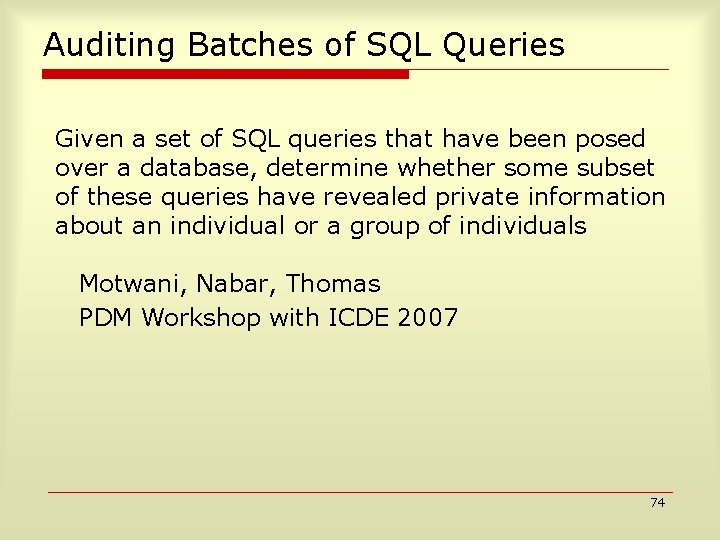 Auditing Batches of SQL Queries

Given a set of SQL queries that have been posed over a database, determine whether some subset of these queries have revealed private information about an individual or a group of individuals

Motwani, Nabar, Thomas
PDM Workshop with ICDE 2007

74